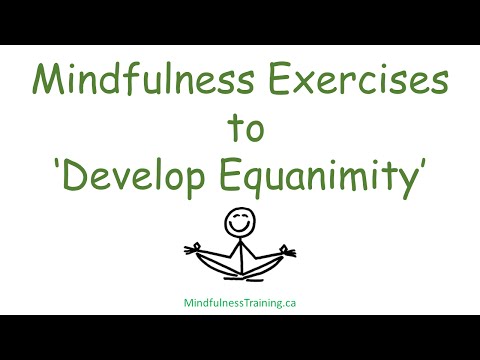 Mindfulness Exercises
to
'Develop Equanimity'

MindfulnessTraining.ca